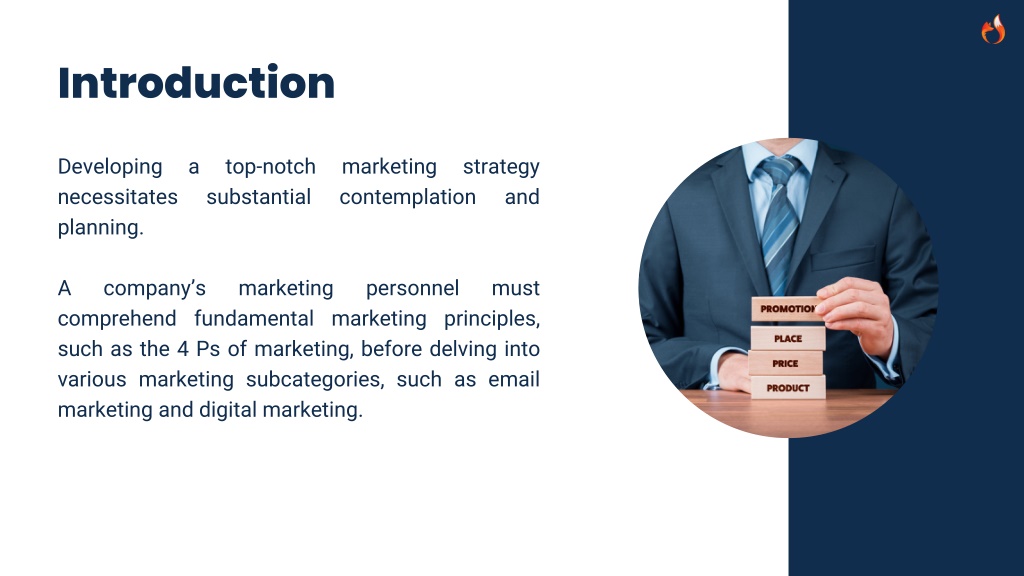 Introduction

Developing a top-notch marketing strategy necessitates substantial contemplation and planning.

A company's marketing personnel must comprehend fundamental marketing principles, such as the 4 Ps of marketing, before delving into various marketing subcategories, such as email marketing and digital marketing.

PROMOTION
PLACE
PRICE
PRODUCT